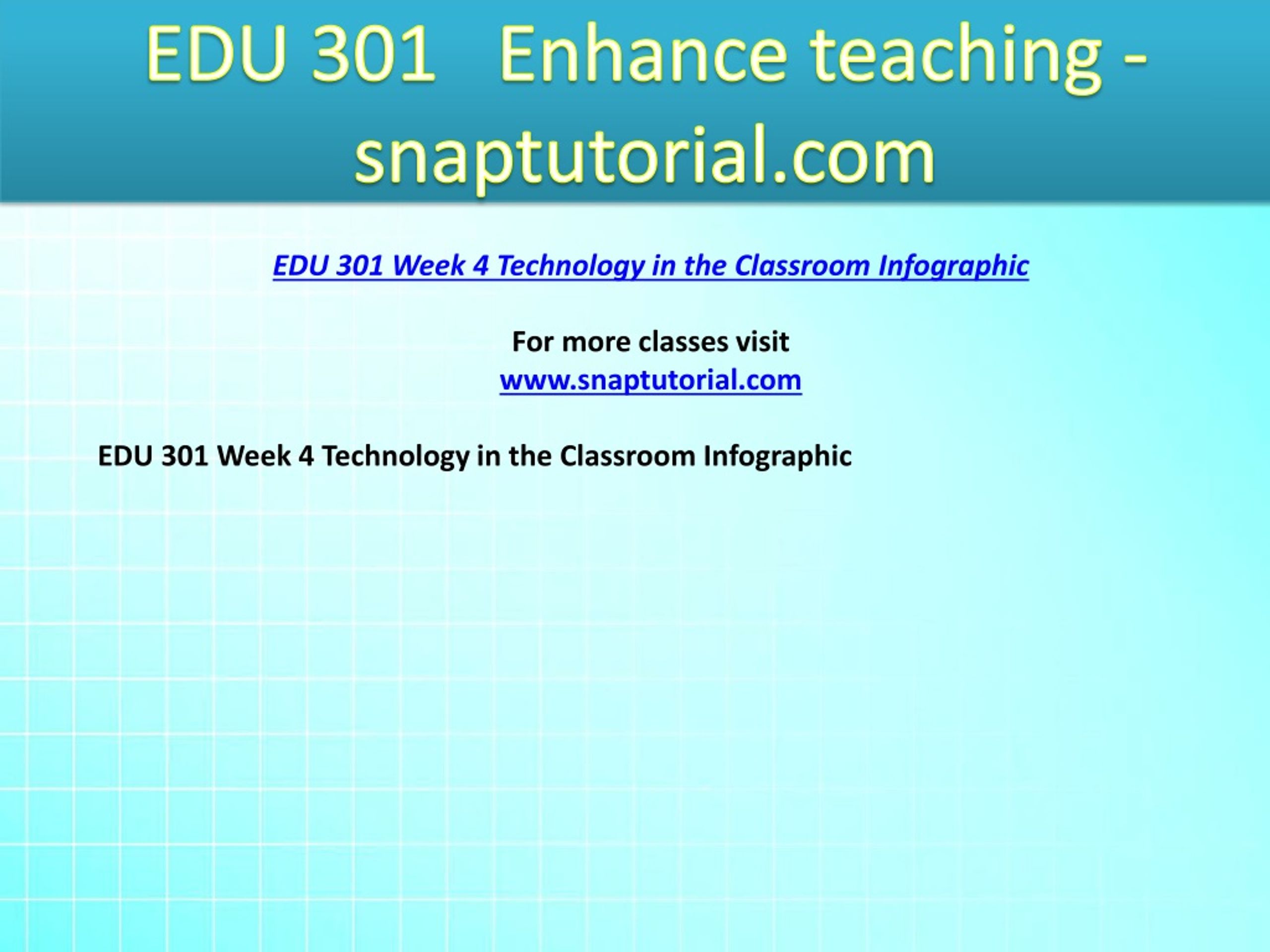 EDU 301 Enhance teaching - snaptutorial.com

EDU 301 Week 4 Technology in the Classroom Infographic

For more classes visit
www.snaptutorial.com

EDU 301 Week 4 Technology in the Classroom Infographic